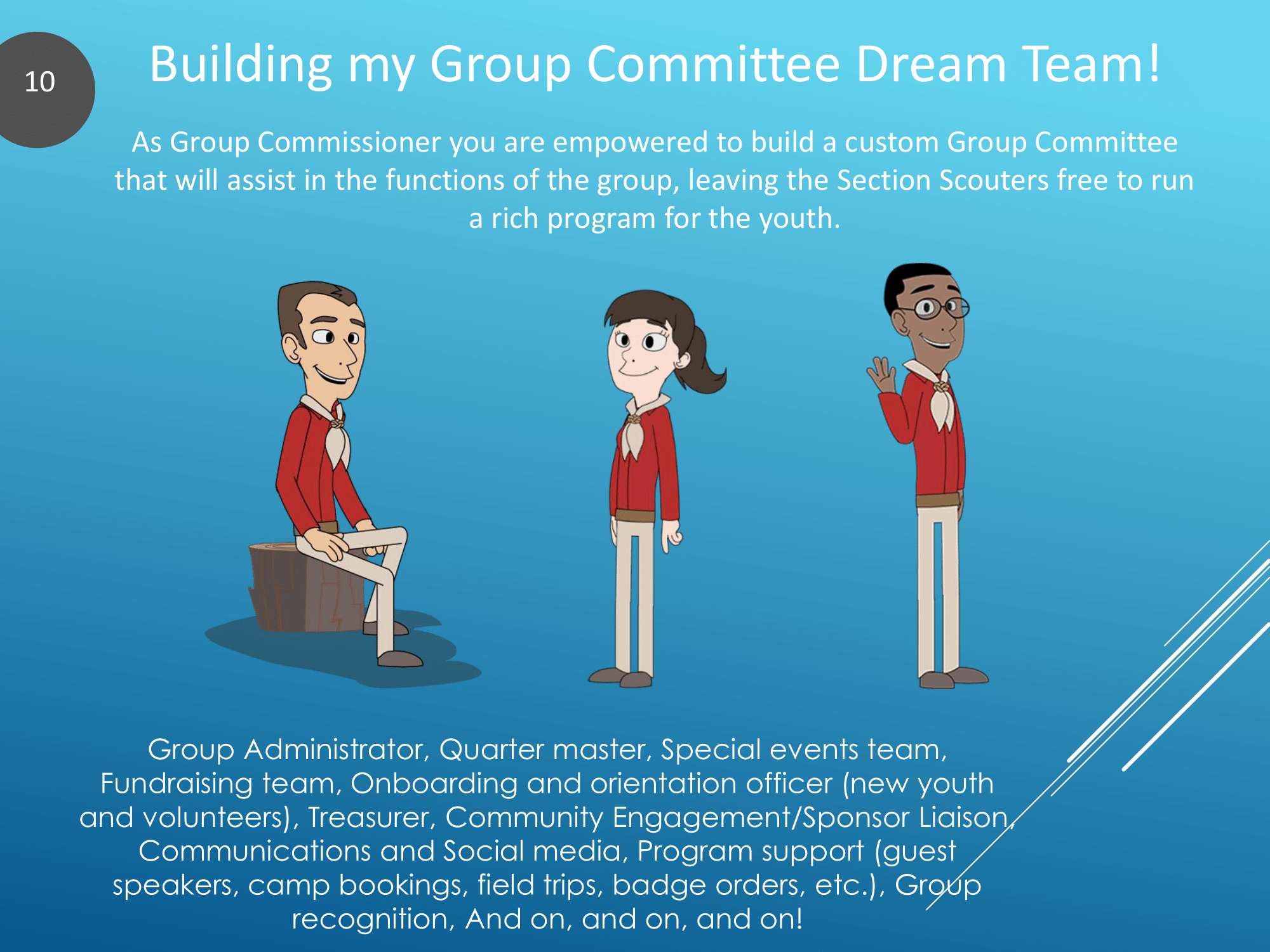 10

Building my Group Committee Dream Team!

As Group Commissioner you are empowered to build a custom Group Committee that will assist in the functions of the group, leaving the Section Scouters free to run a rich program for the youth.

Group Administrator, Quarter master, Special events team, Fundraising team, Onboarding and orientation officer (new youth and volunteers), Treasurer, Community Engagement/Sponsor Liaison, Communications and Social media, Program support (guest speakers, camp bookings, field trips, badge orders, etc.), Group recognition, And on, and on, and on!